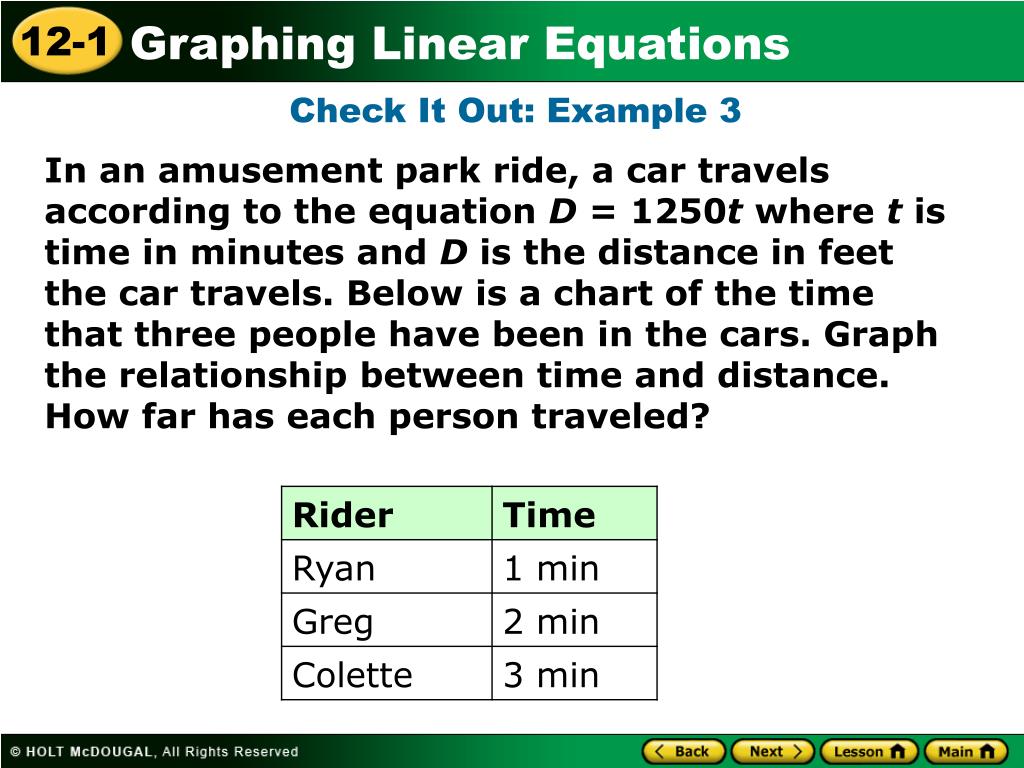 12-1 Graphing Linear Equations

Check It Out: Example 3

In an amusement park ride, a car travels according to the equation $D = 1250t$ where $t$ is time in minutes and $D$ is the distance in feet the car travels. Below is a chart of the time that three people have been in the cars. Graph the relationship between time and distance. How far has each person traveled?

| Rider | Time |
|---|---|
| Ryan | 1 min |
| Greg | 2 min |
| Colette | 3 min |

© HOLT McDOUGAL, All Rights Reserved

Back Next Lesson Main